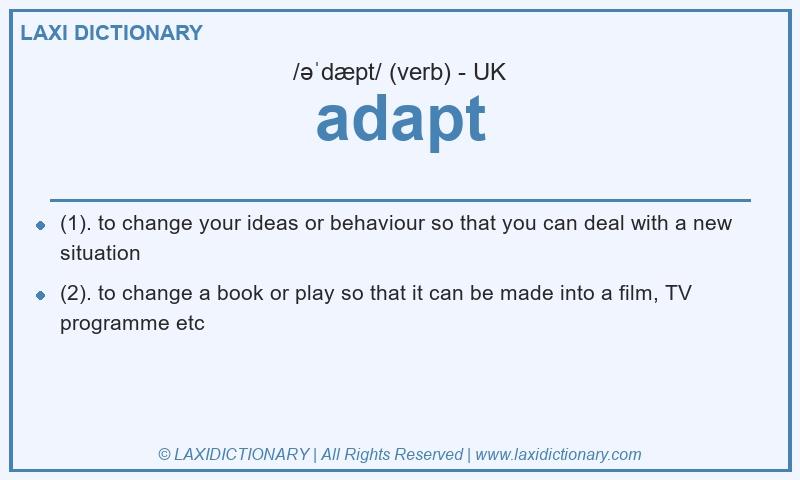 LAXI DICTIONARY

/əˈdæpt/ (verb) - UK

adapt

- (1). to change your ideas or behaviour so that you can deal with a new situation
- (2). to change a book or play so that it can be made into a film, TV programme etc

© LAXIDICTIONARY | All Rights Reserved | www.laxidictionary.com